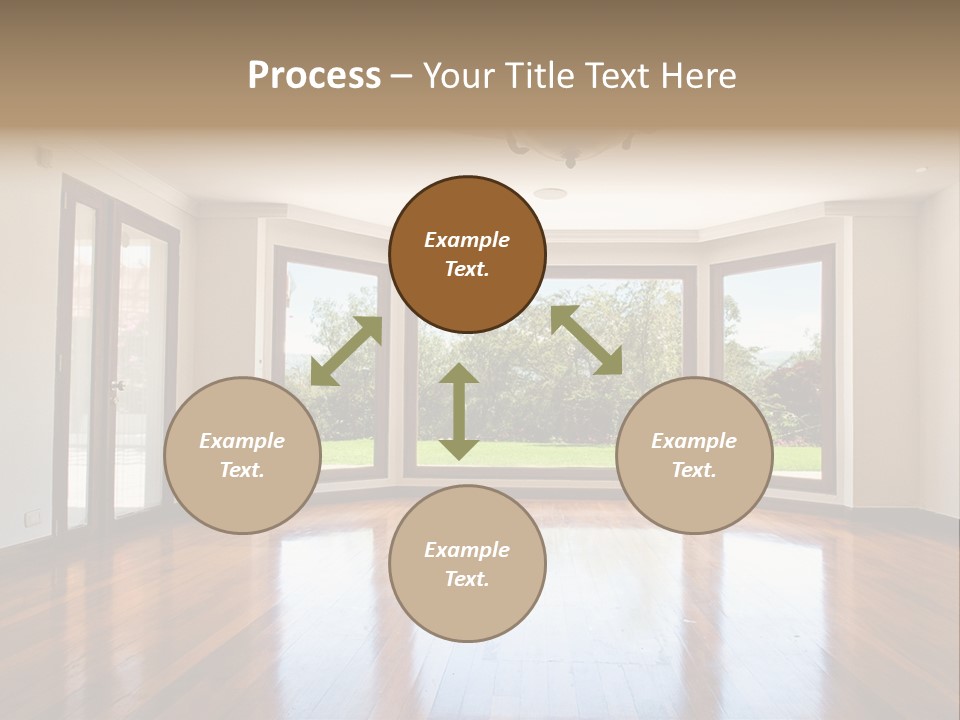 Process – Your Title Text Here

Example Text.

Example Text.

Example Text.

Example Text.